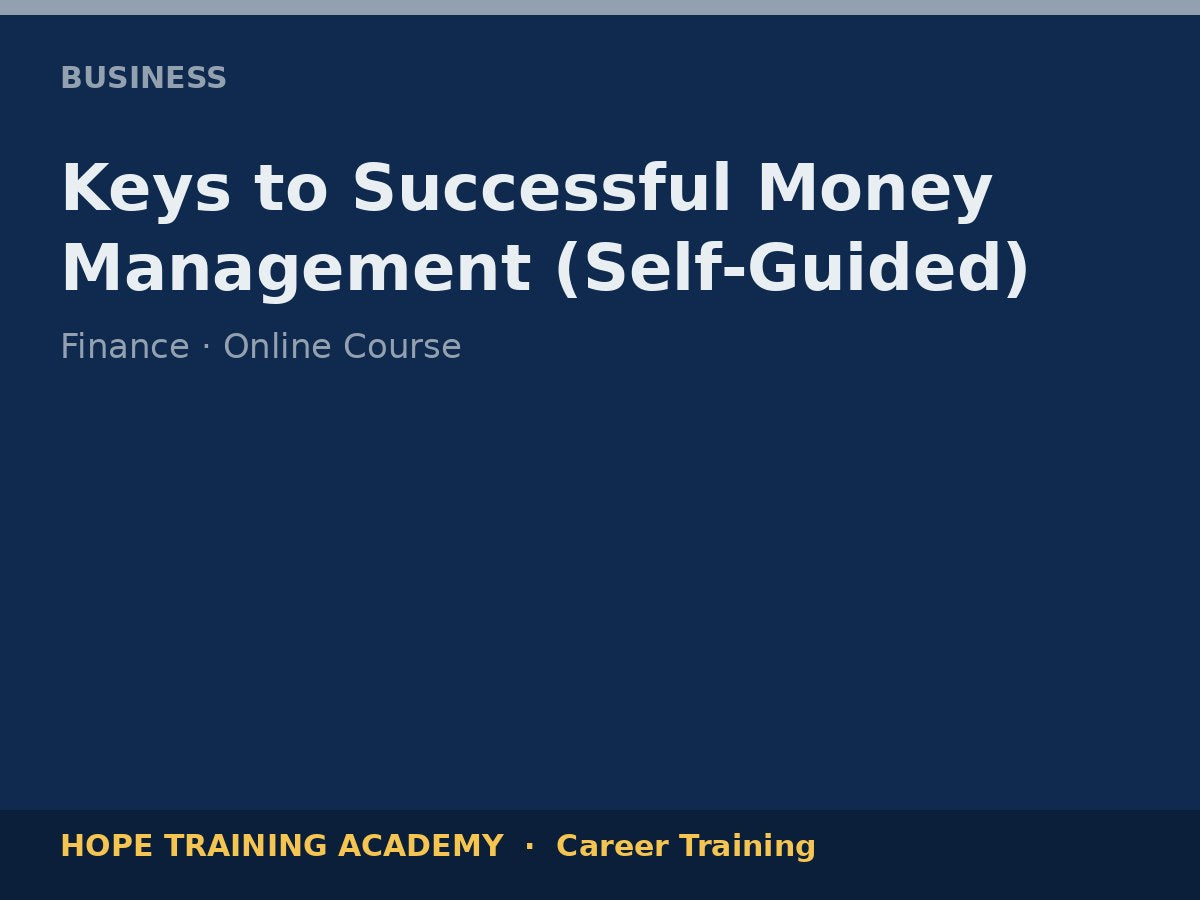 BUSINESS

Keys to Successful Money Management (Self-Guided)

Finance · Online Course

HOPE TRAINING ACADEMY · Career Training